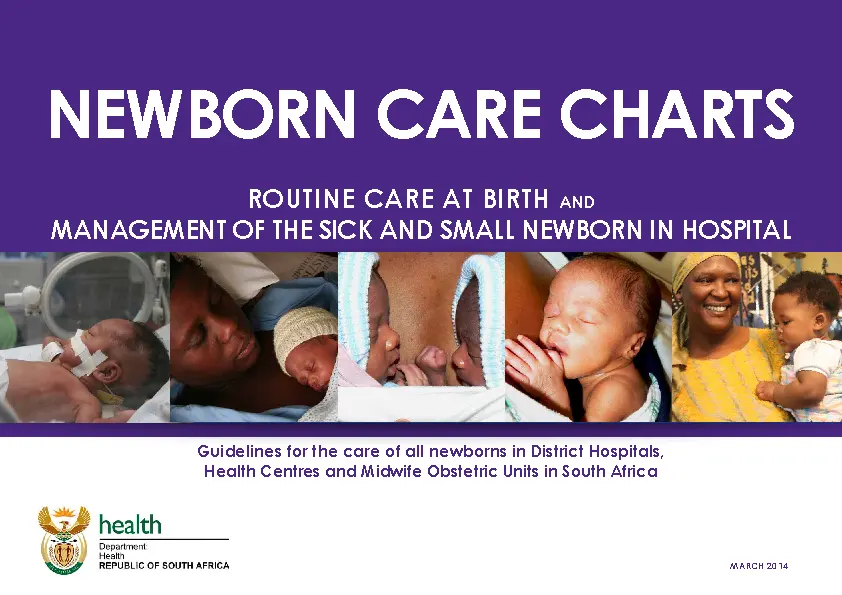 NEWBORN CARE CHARTS

ROUTINE CARE AT BIRTH AND
MANAGEMENT OF THE SICK AND SMALL NEWBORN IN HOSPITAL

Guidelines for the care of all newborns in District Hospitals, Health Centres and Midwife Obstetric Units in South Africa

health
Department
Health
REPUBLIC OF SOUTH AFRICA

MARCH 2014